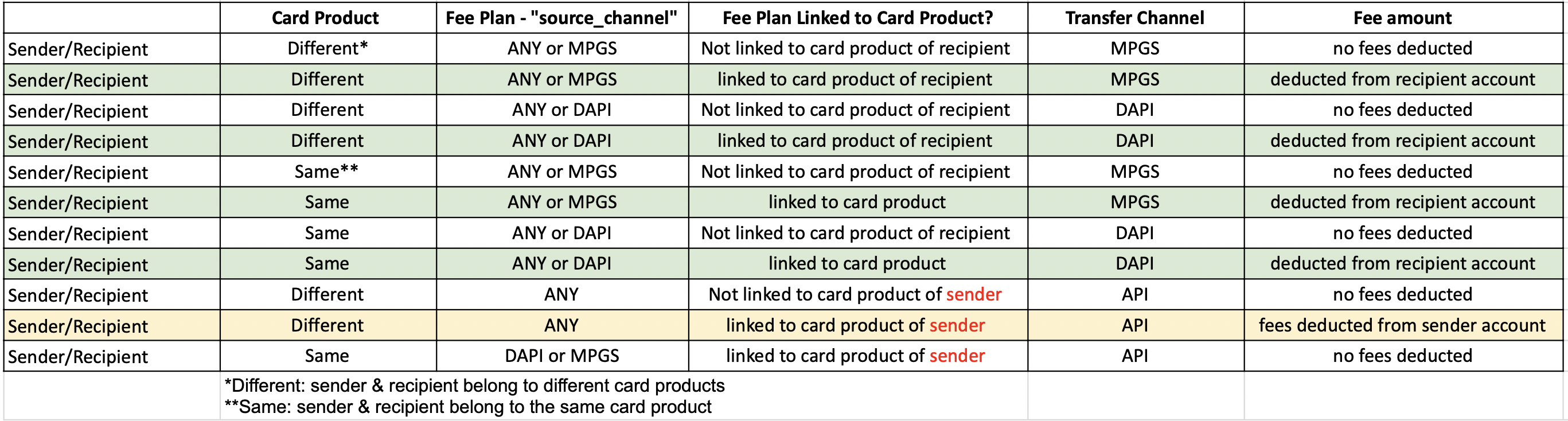 | | Card Product | Fee Plan - "source_channel" | Fee Plan Linked to Card Product? | Transfer Channel | Fee amount |
|---|---|---|---|---|---|
| Sender/Recipient | Different* | ANY or MPGS | Not linked to card product of recipient | MPGS | no fees deducted |
| Sender/Recipient | Different | ANY or MPGS | linked to card product of recipient | MPGS | deducted from recipient account |
| Sender/Recipient | Different | ANY or DAPI | Not linked to card product of recipient | DAPI | no fees deducted |
| Sender/Recipient | Different | ANY or DAPI | linked to card product of recipient | DAPI | deducted from recipient account |
| Sender/Recipient | Same** | ANY or MPGS | Not linked to card product of recipient | MPGS | no fees deducted |
| Sender/Recipient | Same | ANY or MPGS | linked to card product | MPGS | deducted from recipient account |
| Sender/Recipient | Same | ANY or DAPI | Not linked to card product of recipient | DAPI | no fees deducted |
| Sender/Recipient | Same | ANY or DAPI | linked to card product | DAPI | deducted from recipient account |
| Sender/Recipient | Different | ANY | Not linked to card product of sender | API | no fees deducted |
| Sender/Recipient | Different | ANY | linked to card product of sender | API | fees deducted from sender account |
| Sender/Recipient | Same | DAPI or MPGS | linked to card product of sender | API | no fees deducted |

*Different: sender & recipient belong to different card products
**Same: sender & recipient belong to the same card product